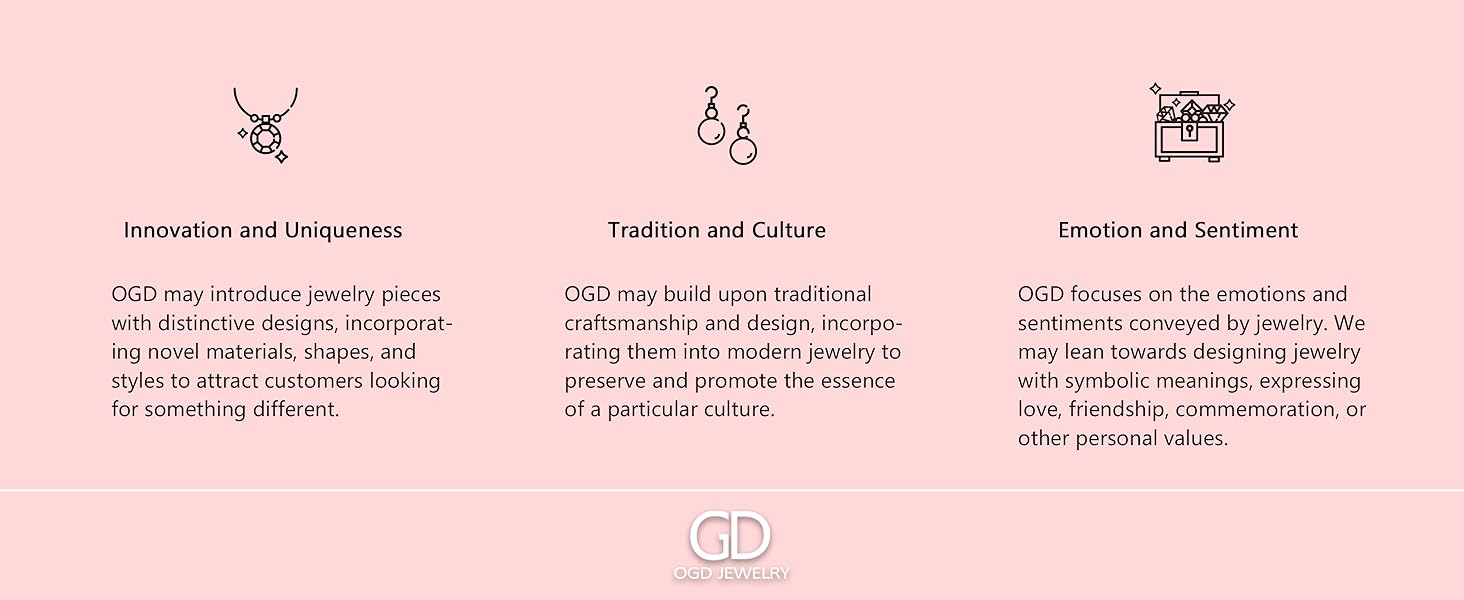 Innovation and Uniqueness

OGD may introduce jewelry pieces with distinctive designs, incorporating novel materials, shapes, and styles to attract customers looking for something different.

Tradition and Culture

OGD may build upon traditional craftsmanship and design, incorporating them into modern jewelry to preserve and promote the essence of a particular culture.

Emotion and Sentiment

OGD focuses on the emotions and sentiments conveyed by jewelry. We may lean towards designing jewelry with symbolic meanings, expressing love, friendship, commemoration, or other personal values.

GD
OGD JEWELRY